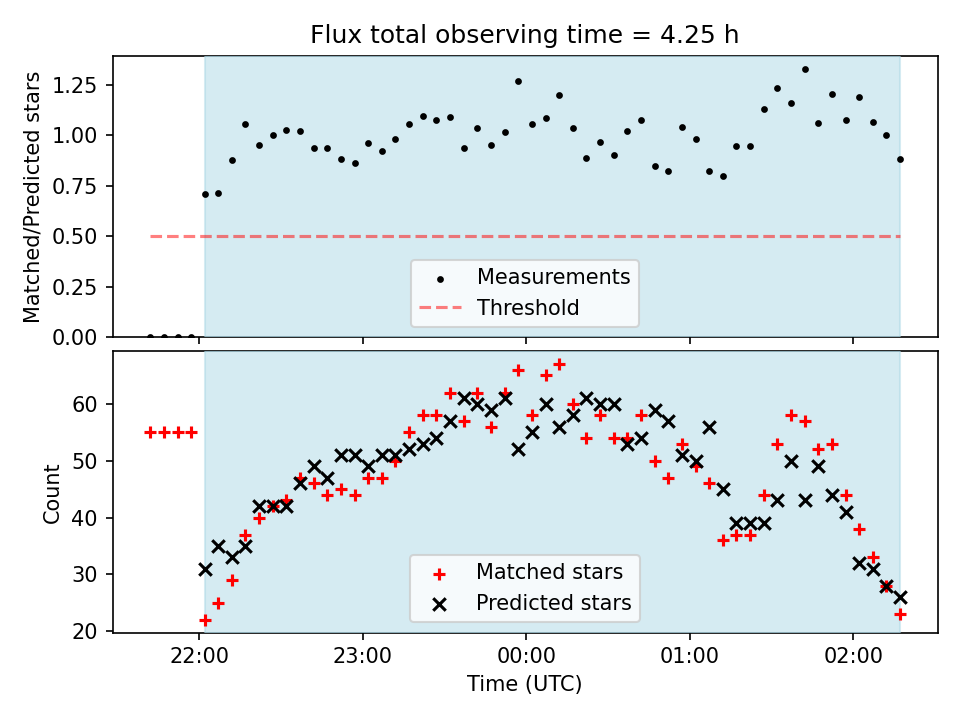 Flux total observing time = 4.25 h

Matched/Predicted stars

1.25
1.00
0.75
0.50
0.25
0.00

Measurements
Threshold

Count

60
50
40
30
20

Matched stars
Predicted stars

22:00
23:00
00:00
01:00
02:00

Time (UTC)